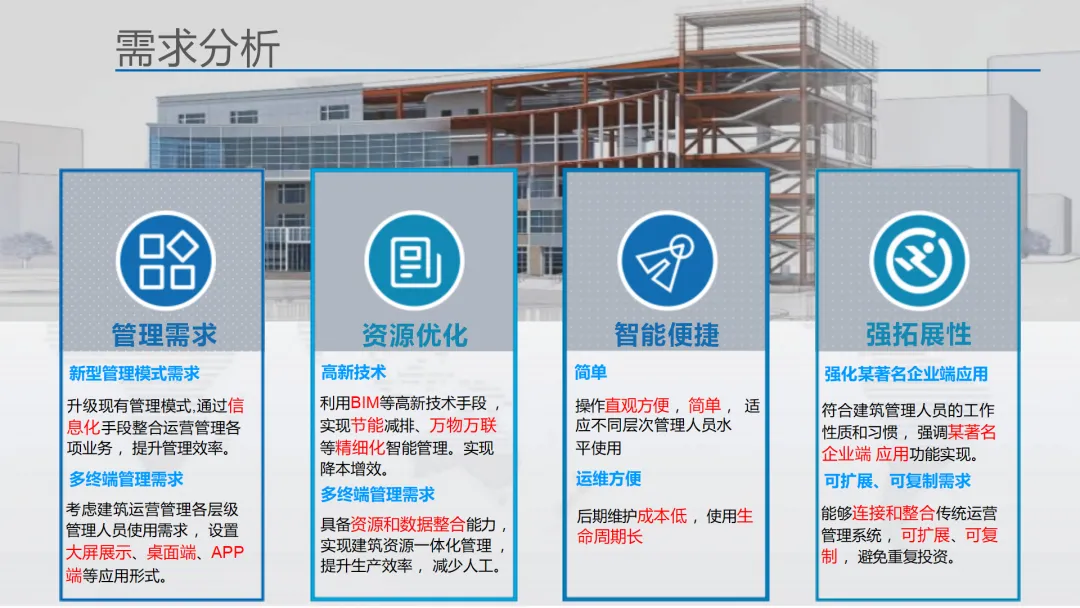 需求分析

管理需求

新型管理模式需求

升级现有管理模式,通过信息化手段整合运营管理各项业务，提升管理效率。

多终端管理需求

考虑建筑运营管理各层级管理人员使用需求，设置大屏展示、桌面端、APP端等应用形式。

资源优化

高新技术

利用BIM等高新技术手段，实现节能减排、万物万联等精细化智能管理。实现降本增效。

多终端管理需求

具备资源和数据整合能力，实现建筑资源一体化管理，提升生产效率，减少人工。

智能便捷

简单

操作直观方便，简单，适应不同层次管理人员水平使用

运维方便

后期维护成本低，使用生命周期长

强拓展性

强化某著名企业端应用

符合建筑管理人员的工作性质和习惯，强调某著名企业端 应用功能实现。

可扩展、可复制需求

能够连接和整合传统运营管理系统，可扩展、可复制，避免重复投资。